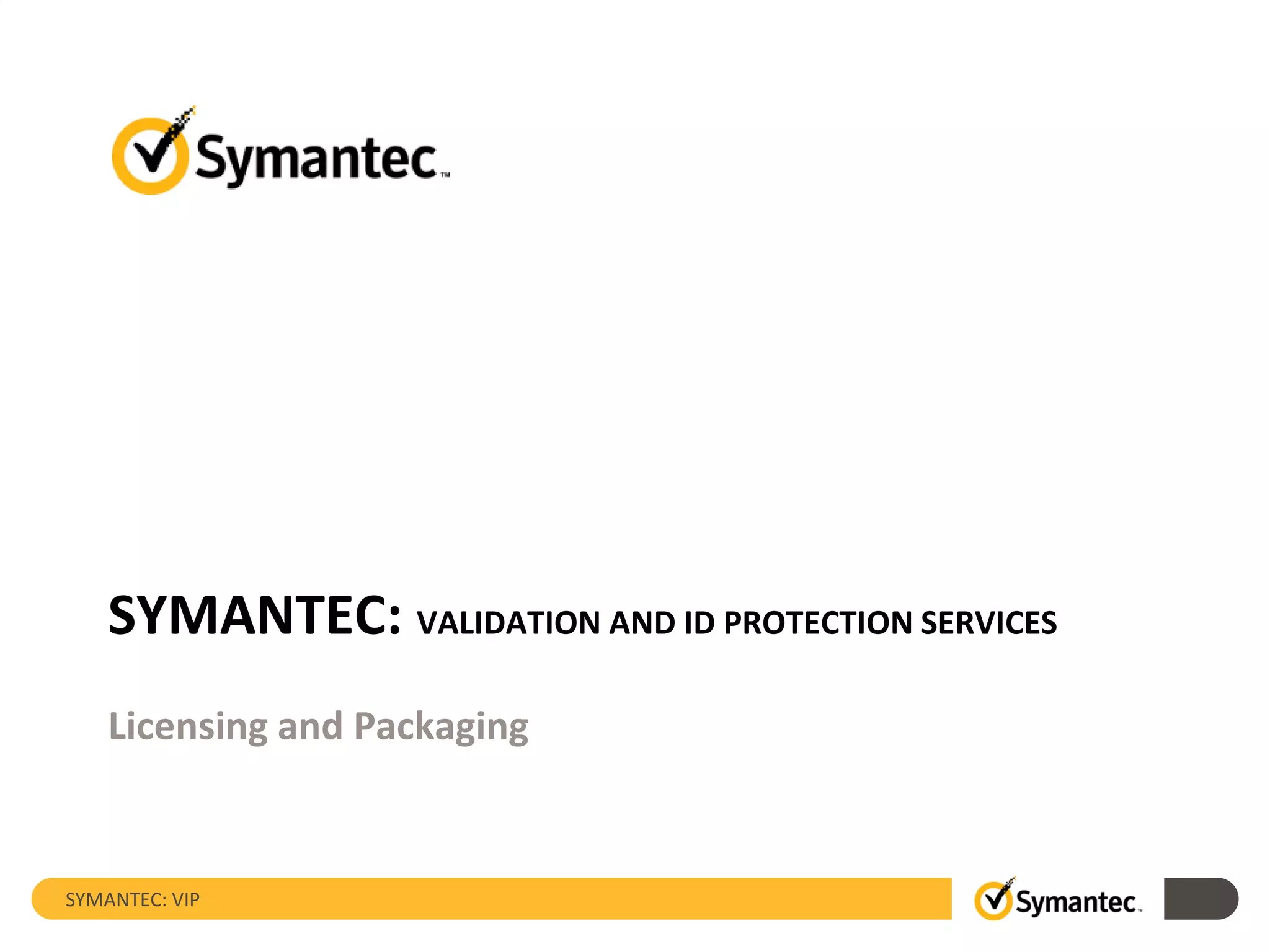 Symantec™

SYMANTEC: VALIDATION AND ID PROTECTION SERVICES

Licensing and Packaging

SYMANTEC: VIP

Symantec™